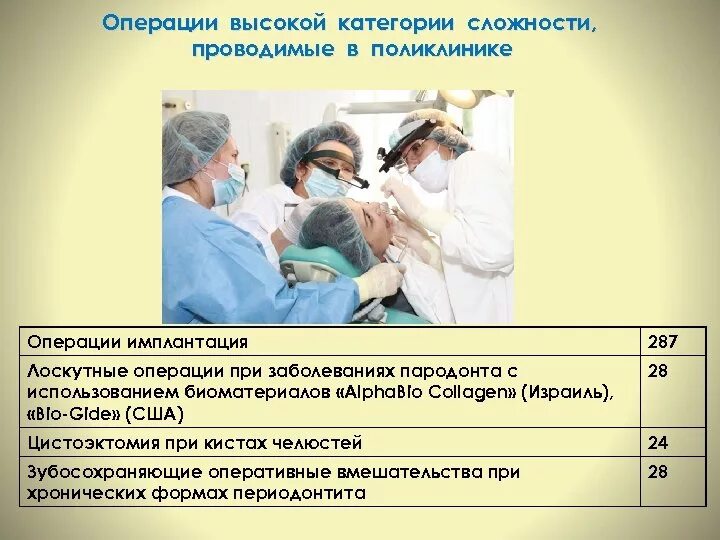 Операции высокой категории сложности, проводимые в поликлинике

| Операции имплантация | 287 |
|---|---|
| Лоскутные операции при заболеваниях пародонта с использованием биоматериалов «AlphaBio Collagen» (Израиль), «Bio-Gide» (США) | 28 |
| Цистоэктомия при кистах челюстей | 24 |
| Зубосохраняющие оперативные вмешательства при хронических формах периодонтита | 28 |